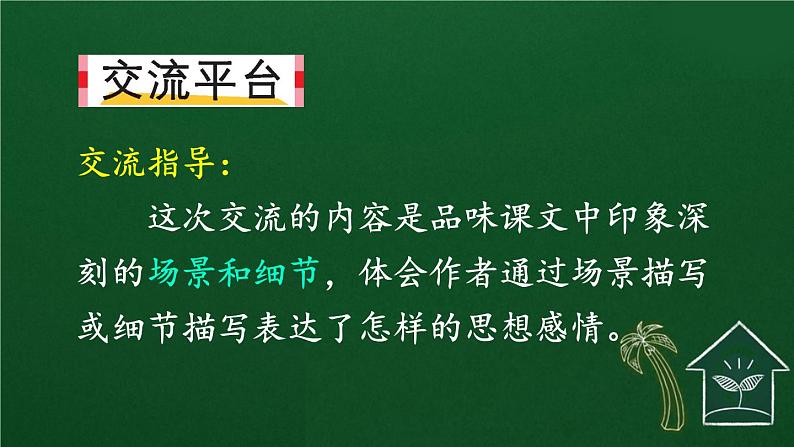 交流平台

交流指导：

这次交流的内容是品味课文中印象深刻的场景和细节，体会作者通过场景描写或细节描写表达了怎样的思想感情。